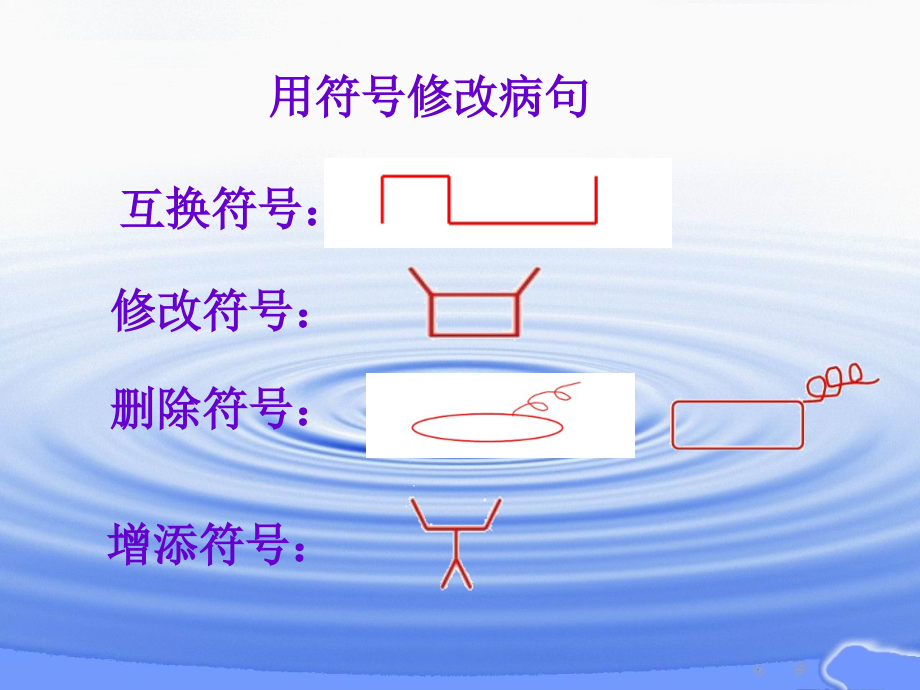 用符号修改病句

互换符号：

修改符号：

删除符号：

增添符号：